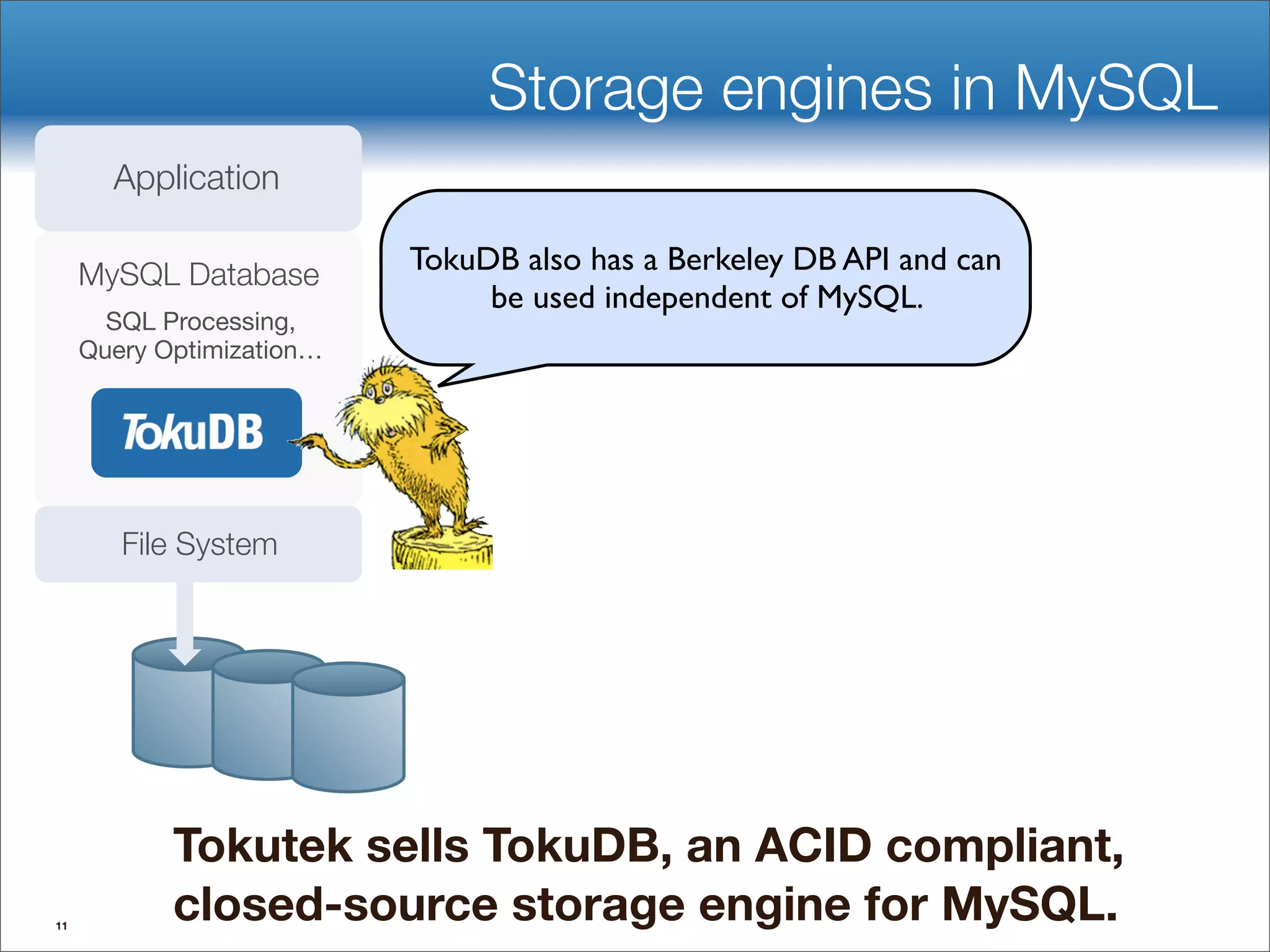 Storage engines in MySQL

Application

MySQL Database

SQL Processing, Query Optimization…

TokuDB

File System

TokuDB also has a Berkeley DB API and can be used independent of MySQL.

Tokutek sells TokuDB, an ACID compliant, closed-source storage engine for MySQL.

11